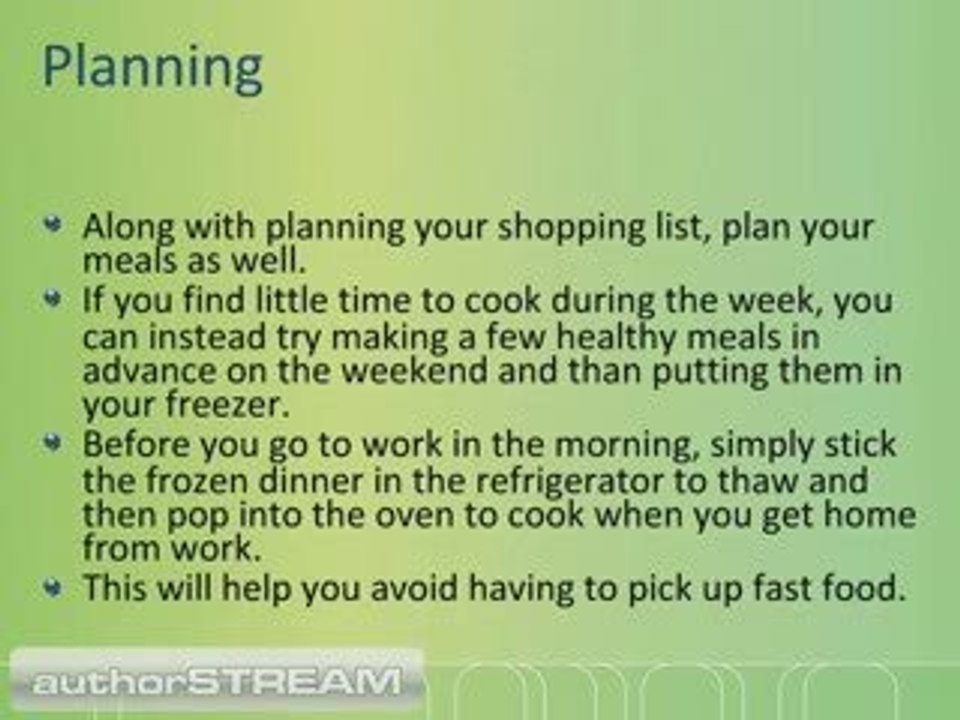 Planning

- Along with planning your shopping list, plan your meals as well.
- If you find little time to cook during the week, you can instead try making a few healthy meals in advance on the weekend and than putting them in your freezer.
- Before you go to work in the morning, simply stick the frozen dinner in the refrigerator to thaw and then pop into the oven to cook when you get home from work.
- This will help you avoid having to pick up fast food.

authorSTREAM